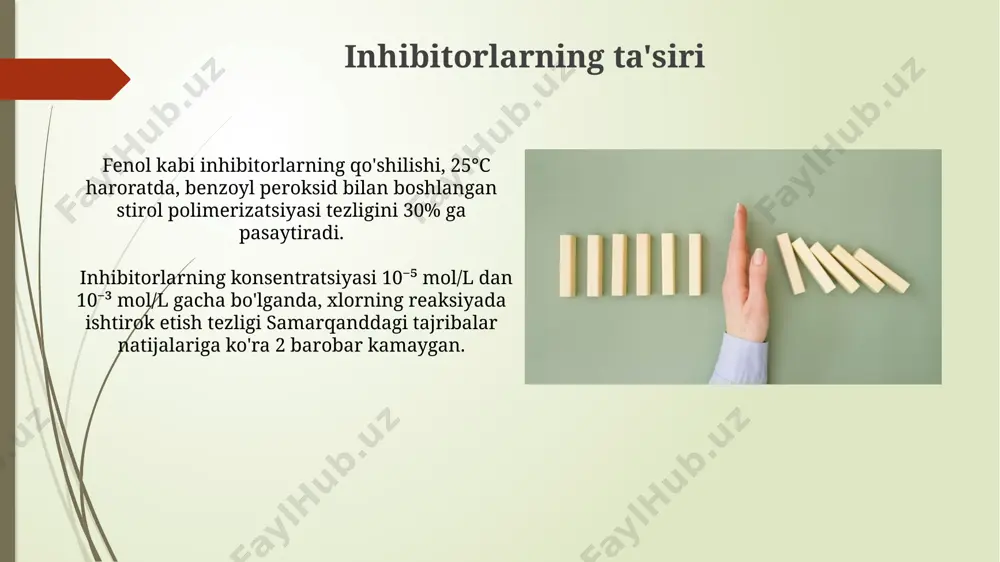 Inhibitorlarning ta'siri

Fenol kabi inhibitorlarning qo'shilishi, 25°C haroratda, benzoyl peroksid bilan boshlangan stirol polimerizatsiyasi tezligini 30% ga pasaytiradi.

Inhibitorlarning konsentratsiyasi $10^{-5}$ mol/L dan $10^{-3}$ mol/L gacha bo'lganda, xlorning reaksiyada ishtirok etish tezligi Samarqanddagi tajribalar natijalariga ko'ra 2 barobar kamaygan.

FaylHub.uz FaylHub.uz FaylHub.uz FaylHub.uz FaylHub.uz